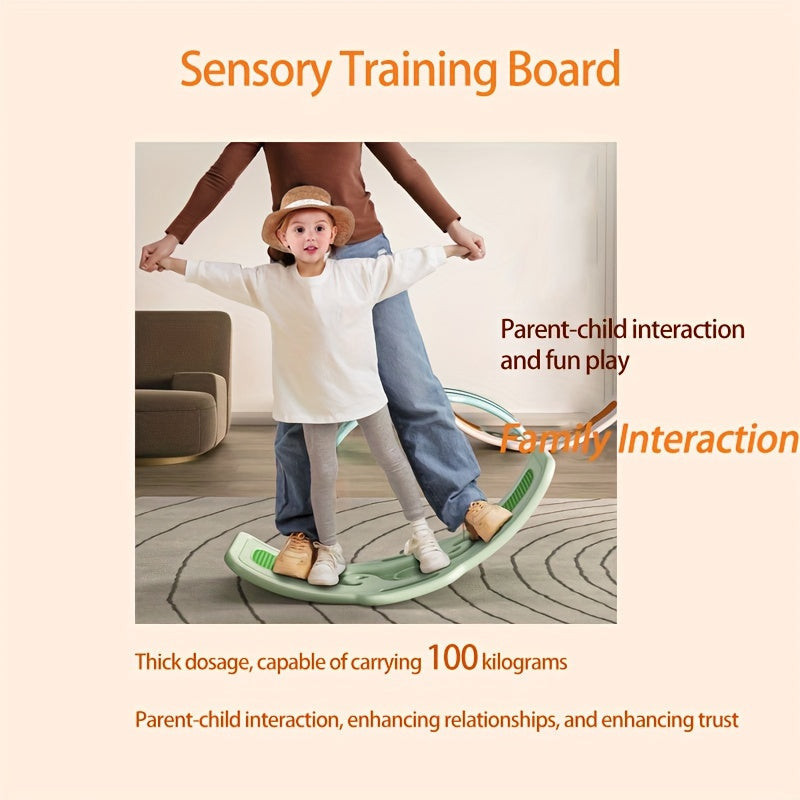 Sensory Training Board

Parent-child interaction and fun play

Family Interaction

Thick dosage, capable of carrying 100 kilograms

Parent-child interaction, enhancing relationships, and enhancing trust